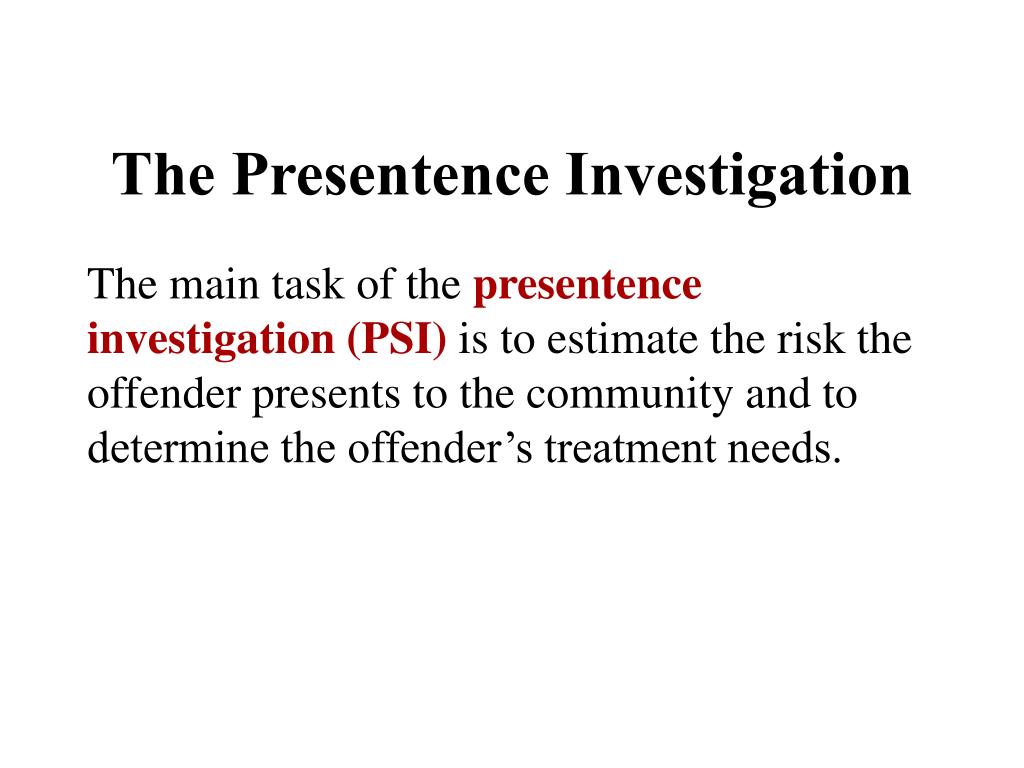 The Presentence Investigation

The main task of the presentence investigation (PSI) is to estimate the risk the offender presents to the community and to determine the offender’s treatment needs.